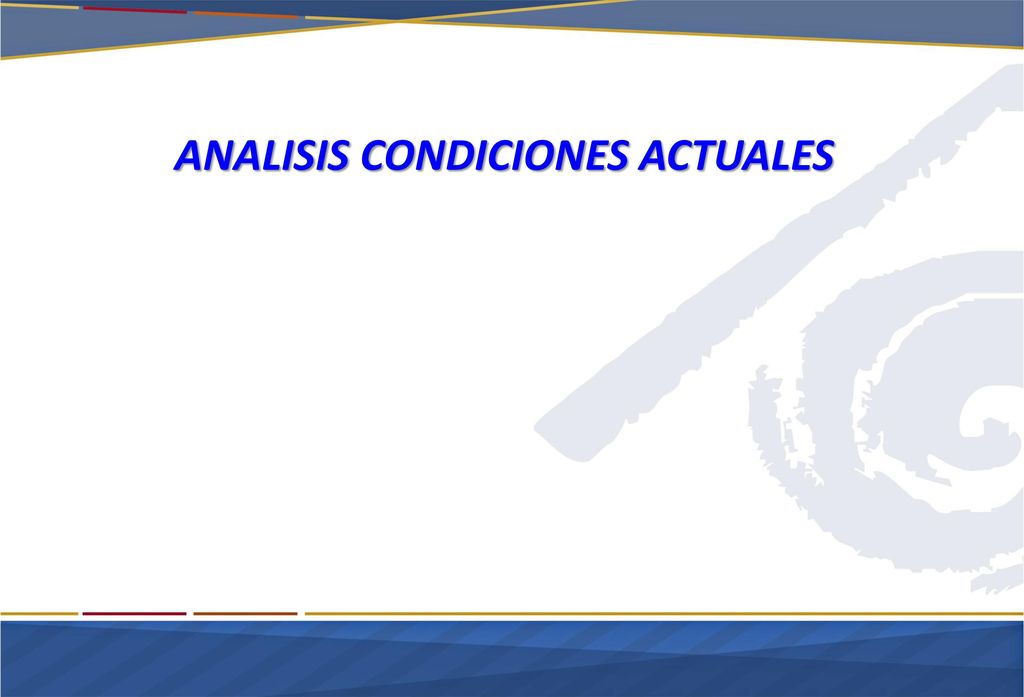 ANALISIS CONDICIONES ACTUALES